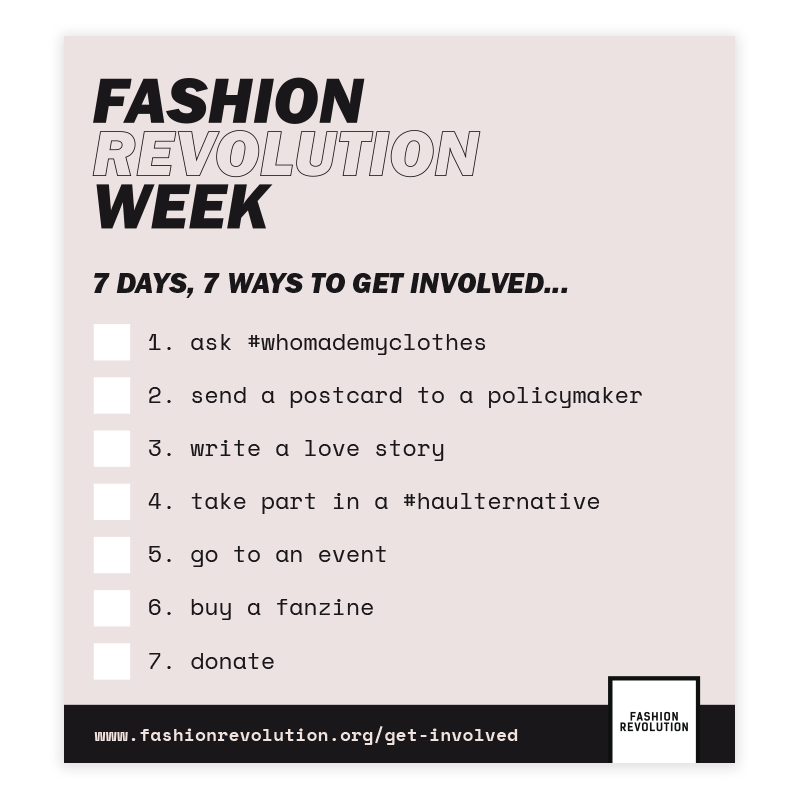 FASHION
REVOLUTION
WEEK

7 DAYS, 7 WAYS TO GET INVOLVED...

1. ask #whomademyclothes

2. send a postcard to a policymaker

3. write a love story

4. take part in a #haulternative

5. go to an event

6. buy a fanzine

7. donate

www.fashionrevolution.org/get-involved

FASHION
REVOLUTION